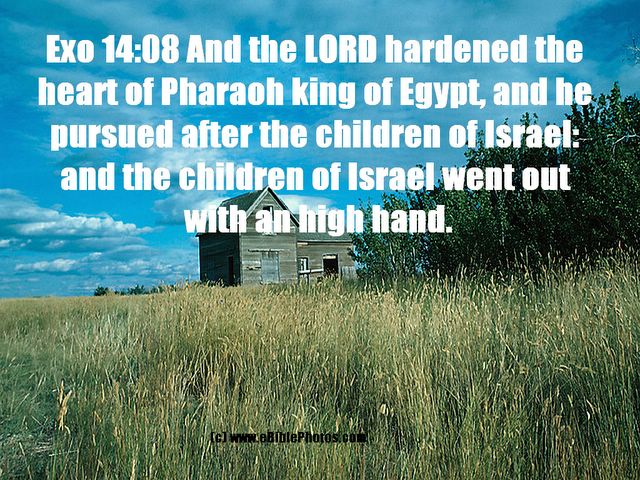 Exo 14:08 And the LORD hardened the heart of Pharaoh king of Egypt, and he pursued after the children of Israel: and the children of Israel went out with an high hand.

(c) www.eBiblePhotos.com